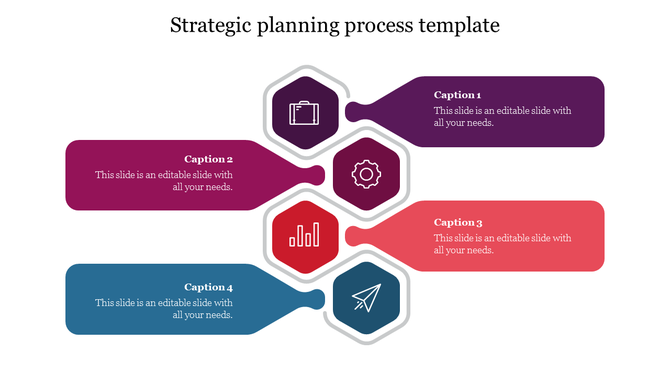 Strategic planning process template

Caption 1
This slide is an editable slide with all your needs.

Caption 2
This slide is an editable slide with all your needs.

Caption 3
This slide is an editable slide with all your needs.

Caption 4
This slide is an editable slide with all your needs.